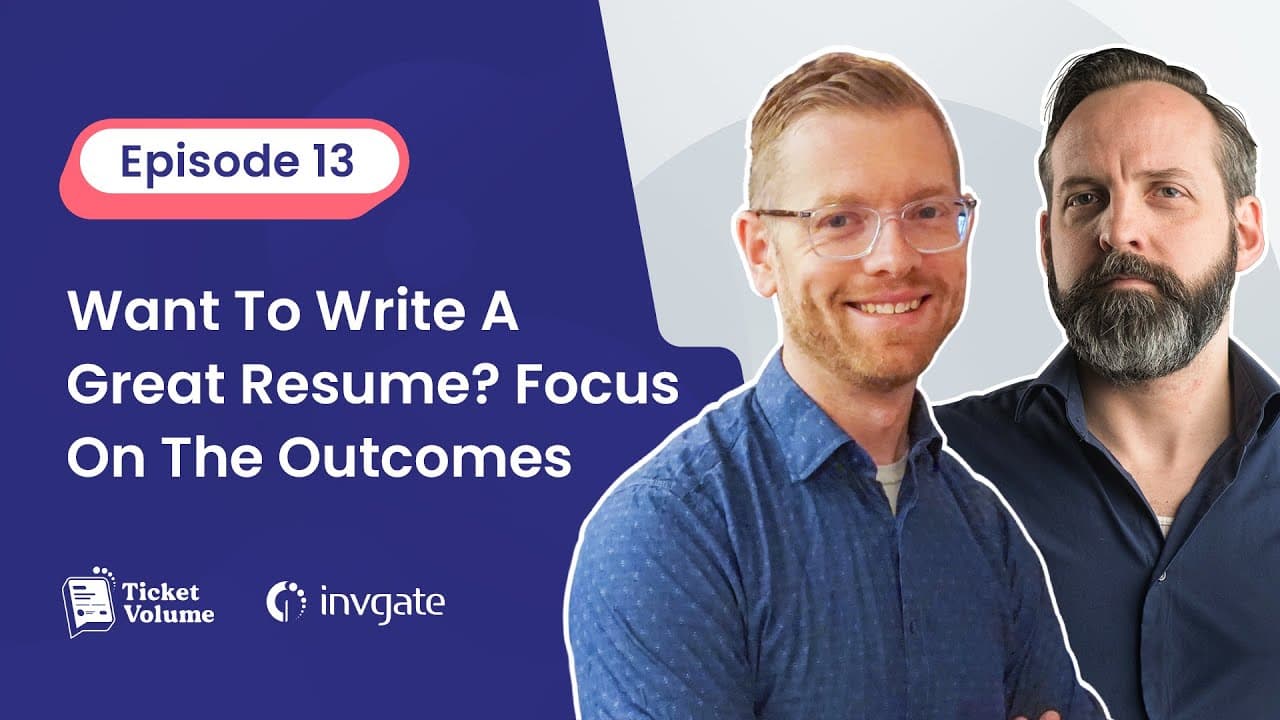 Episode 13

Want To Write A Great Resume? Focus On The Outcomes

Ticket Volume

invgate